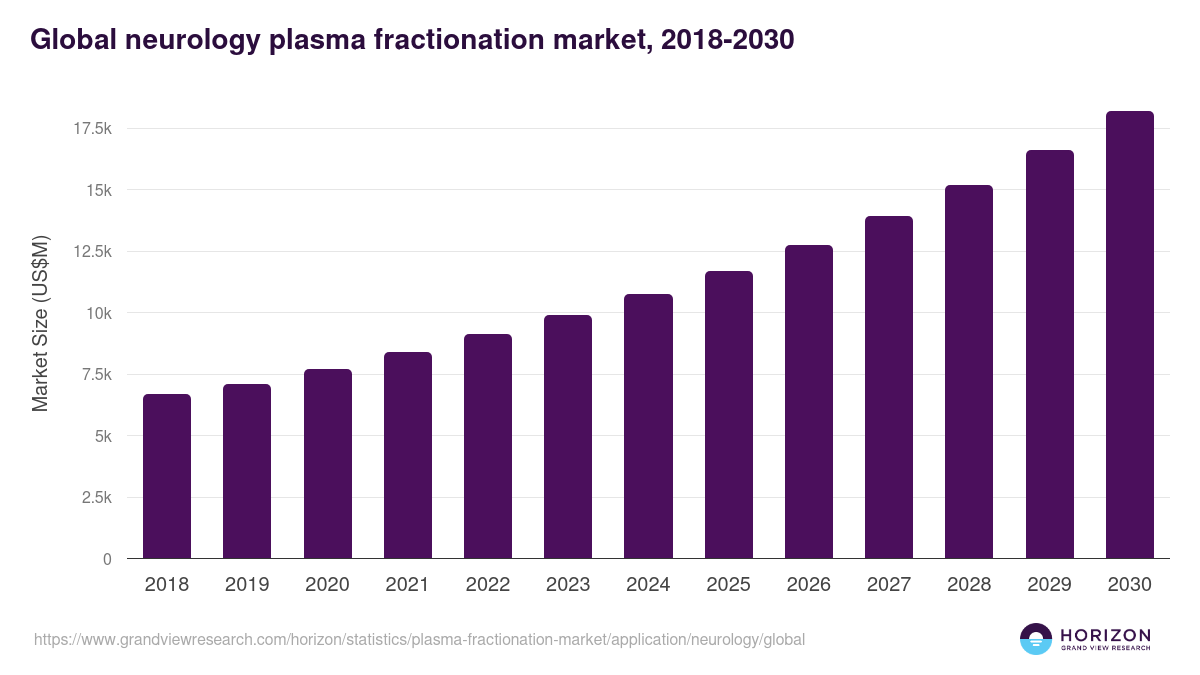 Global neurology plasma fractionation market, 2018-2030

Market Size (US$M)

17.5k
15k
12.5k
10k
7.5k
5k
2.5k
0

2018 2019 2020 2021 2022 2023 2024 2025 2026 2027 2028 2029 2030

https://www.grandviewresearch.com/horizon/statistics/plasma-fractionation-market/application/neurology/global

HORIZON
GRAND VIEW RESEARCH